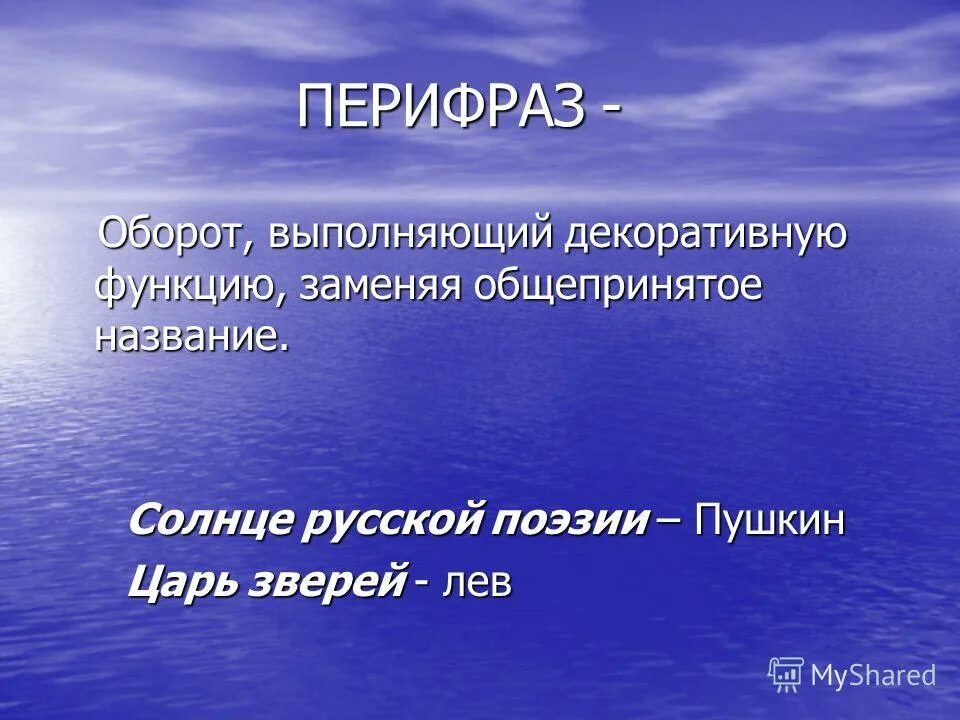 ПЕРИФРАЗ -

Оборот, выполняющий декоративную функцию, заменяя общепринятое название.

Солнце русской поэзии – Пушкин

Царь зверей - лев

MyShared